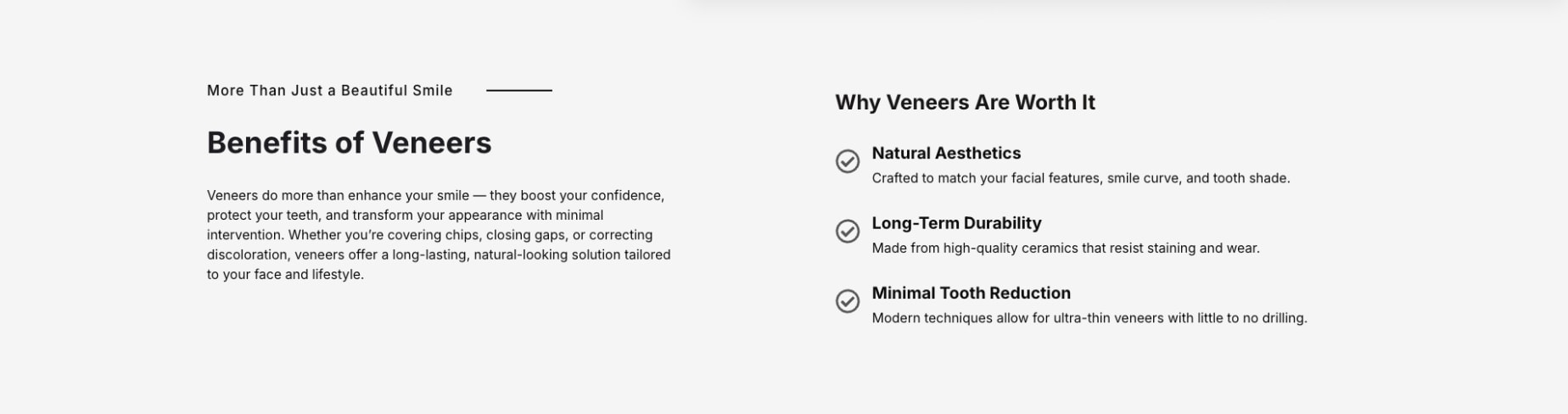 More Than Just a Beautiful Smile

Benefits of Veneers

Veneers do more than enhance your smile — they boost your confidence, protect your teeth, and transform your appearance with minimal intervention. Whether you're covering chips, closing gaps, or correcting discoloration, veneers offer a long-lasting, natural-looking solution tailored to your face and lifestyle.

Why Veneers Are Worth It

Natural Aesthetics
Crafted to match your facial features, smile curve, and tooth shade.

Long-Term Durability
Made from high-quality ceramics that resist staining and wear.

Minimal Tooth Reduction
Modern techniques allow for ultra-thin veneers with little to no drilling.